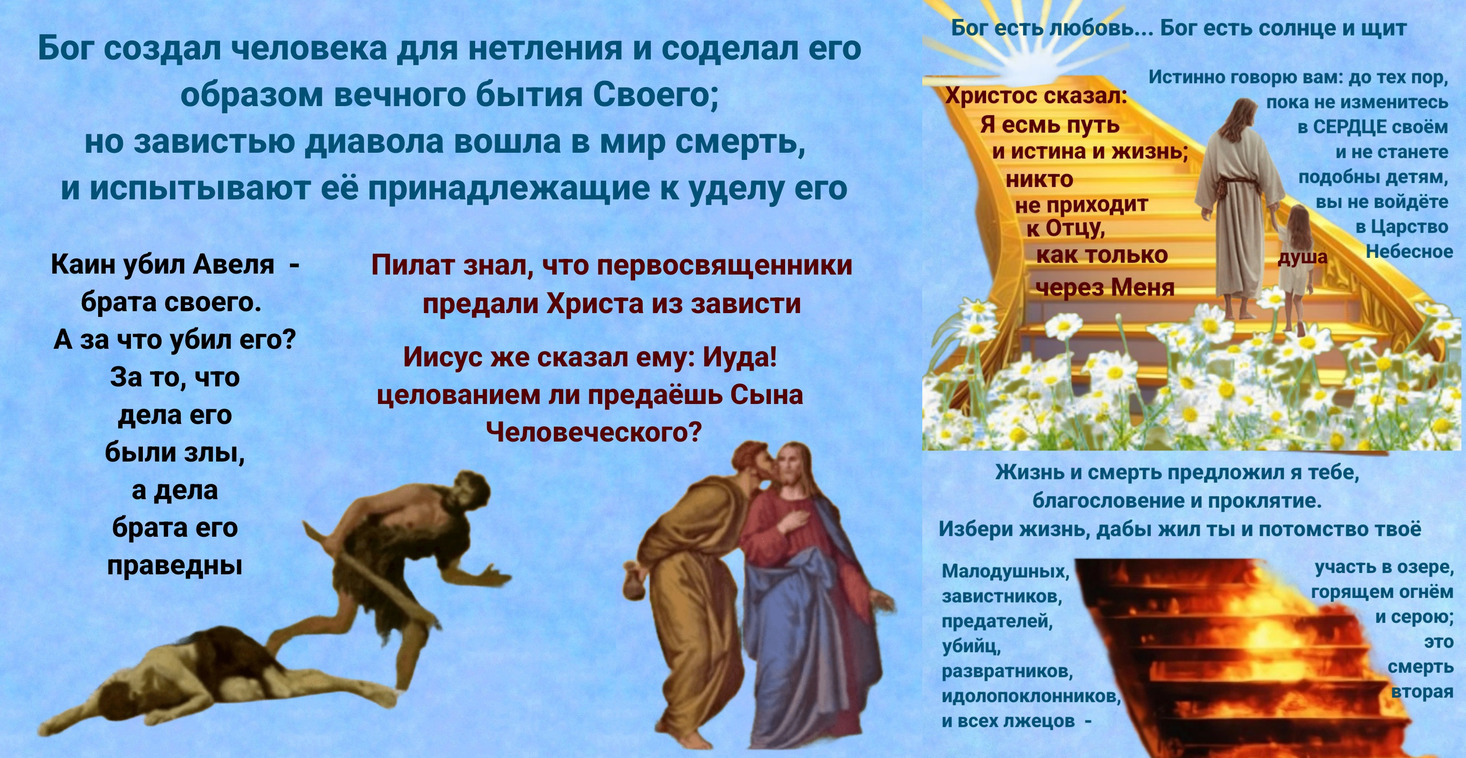 Бог создал человека для нетления и соделал его образом вечного бытия Своего;
но завистью диавола вошла в мир смерть,
и испытывают её принадлежащие к уделу его

Каин убил Авеля - брата своего.
А за что убил его?
За то, что дела его были злы, а дела брата его праведны

Пилат знал, что первосвященники предали Христа из зависти

Иисус же сказал ему: Иуда! целованием ли предаёшь Сына Человеческого?

Бог есть любовь... Бог есть солнце и щит

Христос сказал:
Я есмь путь и истина и жизнь; никто не приходит к Отцу, как только через Меня

Истинно говорю вам: до тех пор, пока не изменитесь в СЕРДЦЕ своём и не станете подобны детям, вы не войдёте в Царство Небесное

душа

Жизнь и смерть предложил я тебе, благословение и проклятие.
Избери жизнь, дабы жил ты и потомство твоё

Малодушных, завистников, предателей, убийц, развратников, идолопоклонников, и всех лжецов -

участь в озере, горящем огнём и серою; это смерть вторая